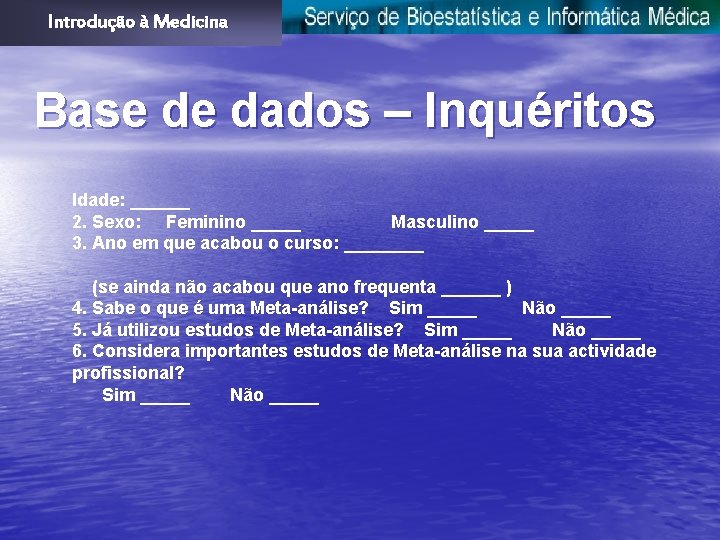 Introdução à Medicina

Serviço de Bioestatística e Informática Médica

Base de dados – Inquéritos

Idade: ______
2. Sexo: Feminino _____ Masculino _____
3. Ano em que acabou o curso: ________

(se ainda não acabou que ano frequenta ______ )
4. Sabe o que é uma Meta-análise? Sim _____ Não _____
5. Já utilizou estudos de Meta-análise? Sim _____ Não _____
6. Considera importantes estudos de Meta-análise na sua actividade profissional?
Sim _____ Não _____